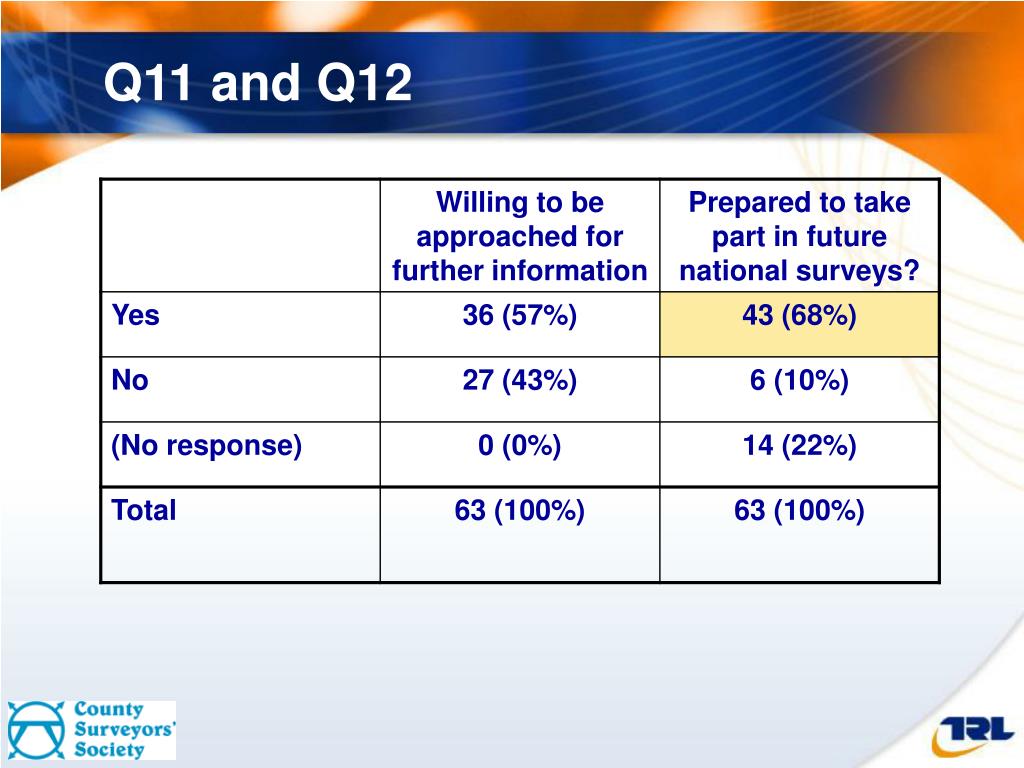 Q11 and Q12

|  | Willing to be approached for further information | Prepared to take part in future national surveys? |
|---|---|---|
| Yes | 36 (57%) | 43 (68%) |
| No | 27 (43%) | 6 (10%) |
| (No response) | 0 (0%) | 14 (22%) |
| Total | 63 (100%) | 63 (100%) |

County Surveyors' Society

TRL